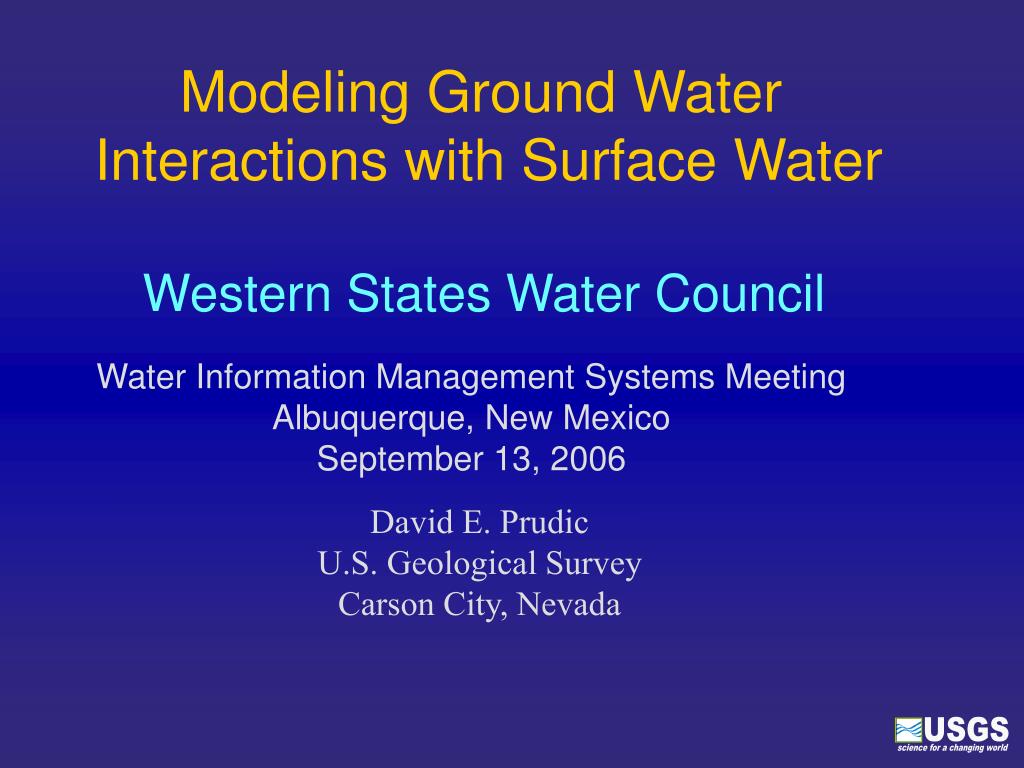 Modeling Ground Water Interactions with Surface Water

Western States Water Council

Water Information Management Systems Meeting
Albuquerque, New Mexico
September 13, 2006

David E. Prudic
U.S. Geological Survey
Carson City, Nevada

USGS
science for a changing world